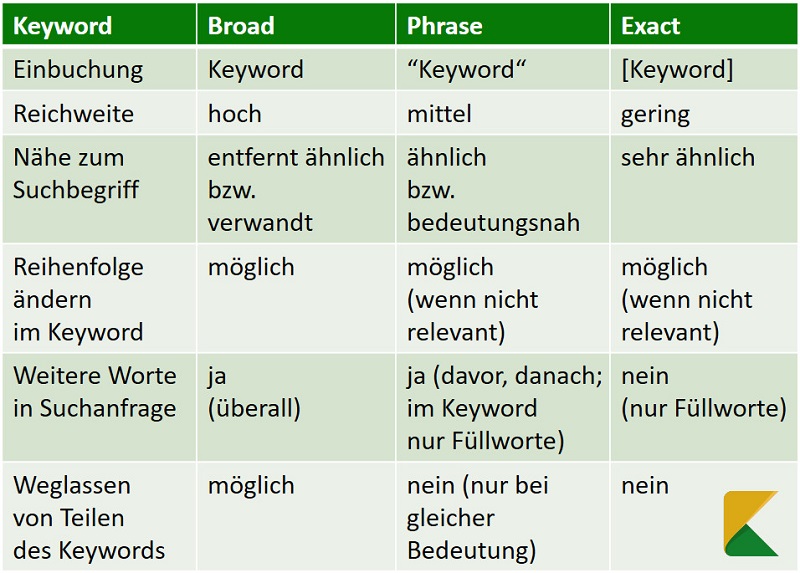 | Keyword | Broad | Phrase | Exact |
|---|---|---|---|
| Einbuchung | Keyword | “Keyword“ | [Keyword] |
| Reichweite | hoch | mittel | gering |
| Nähe zum Suchbegriff | entfernt ähnlich bzw. verwandt | ähnlich bzw. bedeutungsnah | sehr ähnlich |
| Reihenfolge ändern im Keyword | möglich | möglich (wenn nicht relevant) | möglich (wenn nicht relevant) |
| Weitere Worte in Suchanfrage | ja (überall) | ja (davor, danach; im Keyword nur Füllworte) | nein (nur Füllworte) |
| Weglassen von Teilen des Keywords | möglich | nein (nur bei gleicher Bedeutung) | nein |